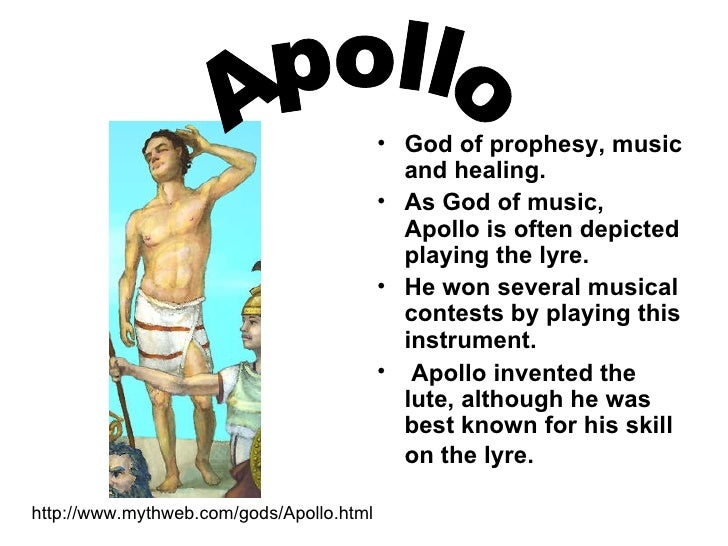 Apollo

• God of prophesy, music and healing.
• As God of music, Apollo is often depicted playing the lyre.
• He won several musical contests by playing this instrument.
• Apollo invented the lute, although he was best known for his skill on the lyre.

http://www.mythweb.com/gods/Apollo.html